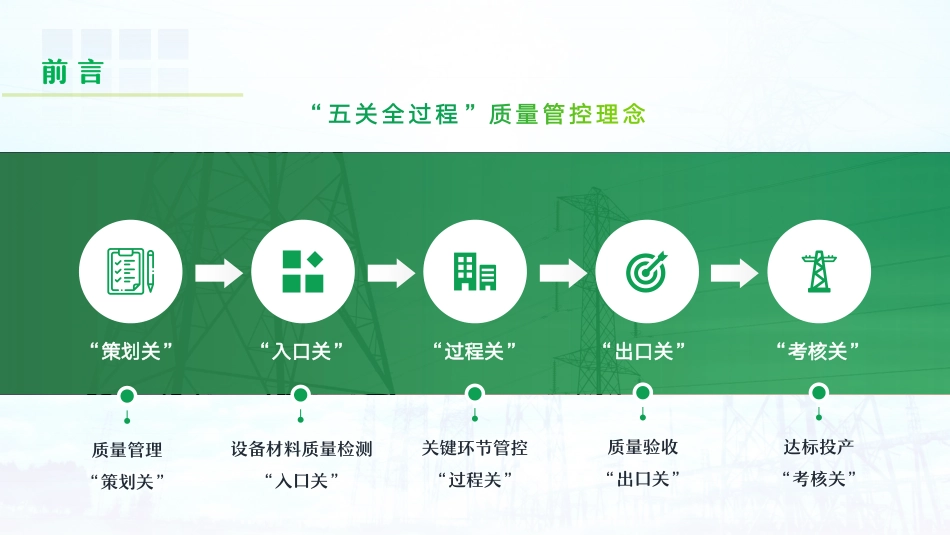 前言

“五关全过程”质量管控理念

“策划关”

“入口关”

“过程关”

“出口关”

“考核关”

质量管理
“策划关”

设备材料质量检测
“入口关”

关键环节管控
“过程关”

质量验收
“出口关”

达标投产
“考核关”